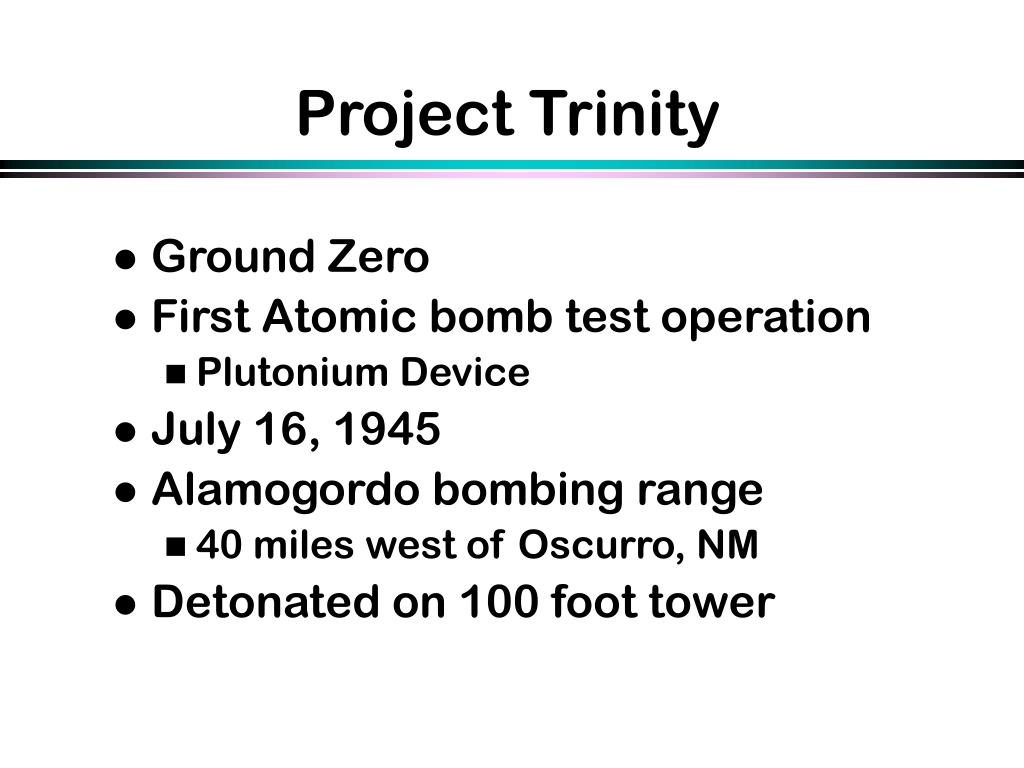 Project Trinity

- Ground Zero
- First Atomic bomb test operation
  - Plutonium Device
- July 16, 1945
- Alamogordo bombing range
  - 40 miles west of Oscurro, NM
- Detonated on 100 foot tower